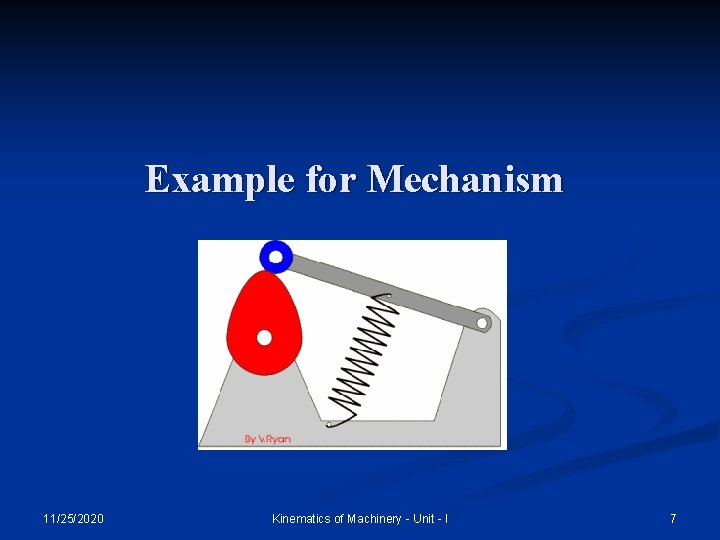 Example for Mechanism

By V.Ryan

11/25/2020

Kinematics of Machinery - Unit - I

7